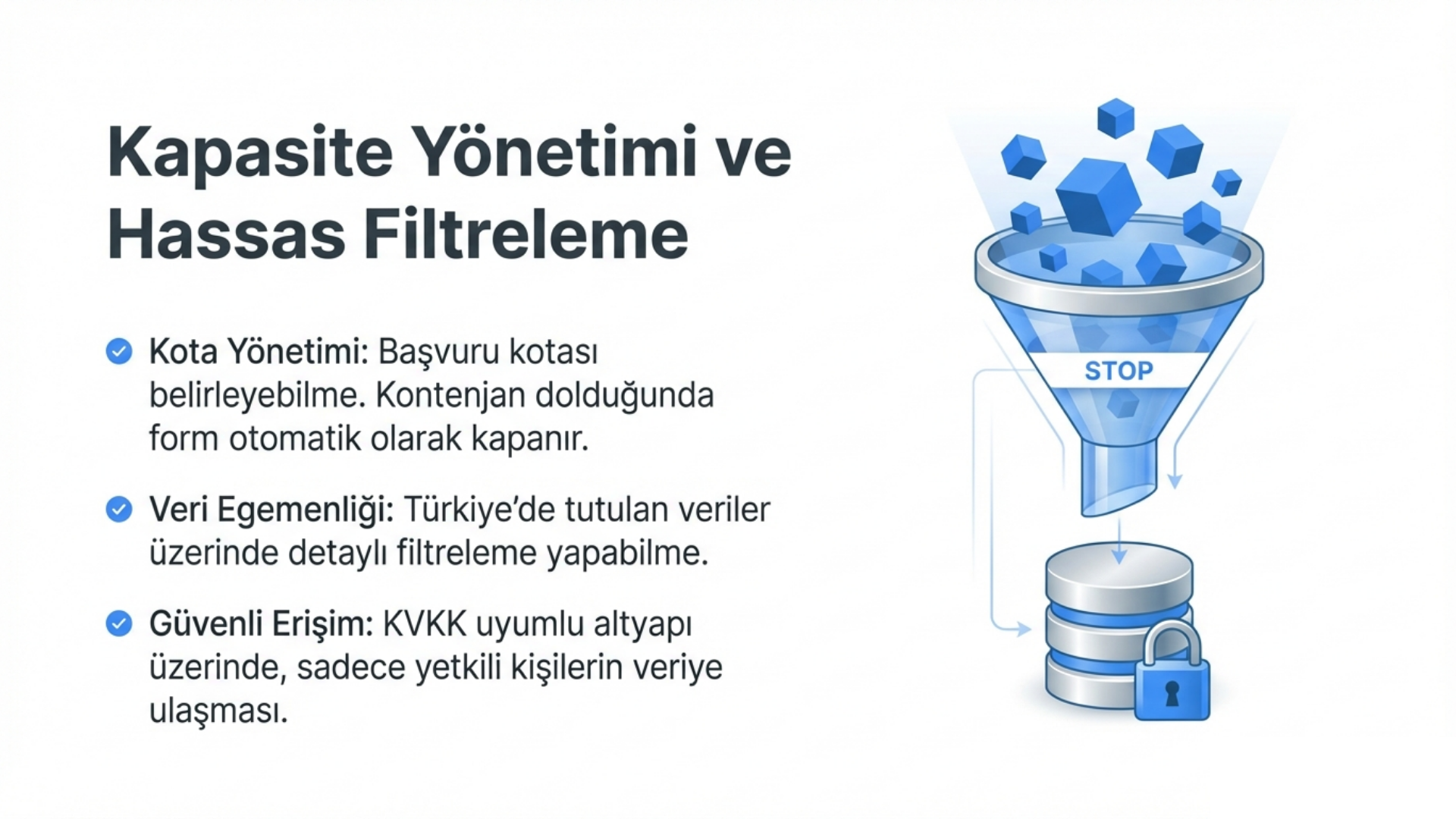 Kapasite Yönetimi ve Hassas Filtreleme

Kota Yönetimi: Başvuru kotası belirleyebilme. Kontenjan dolduğunda form otomatik olarak kapanır.

Veri Egemenliği: Türkiye'de tutulan veriler üzerinde detaylı filtreleme yapabilme.

Güvenli Erişim: KVKK uyumlu altyapı üzerinde, sadece yetkili kişilerin veriye ulaşması.

STOP